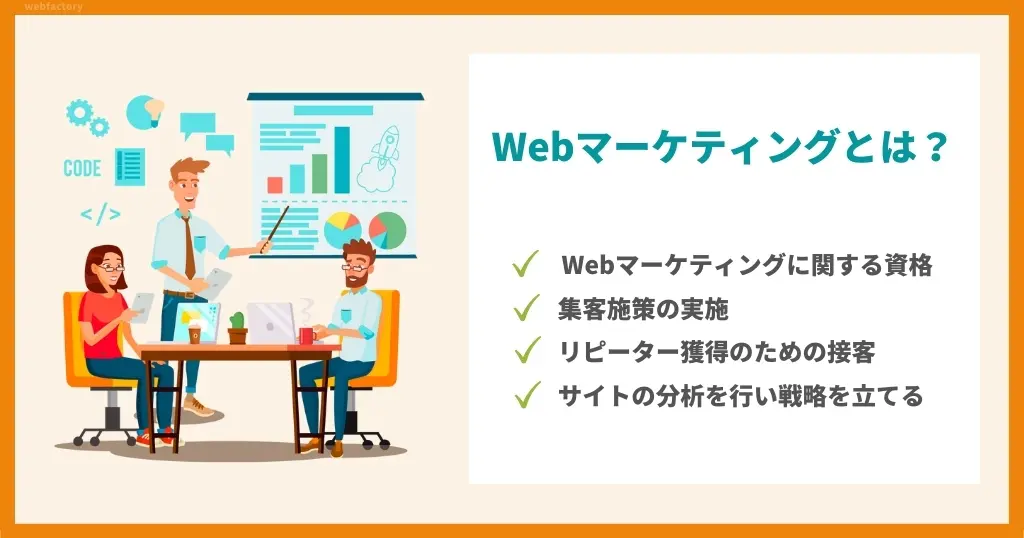 webfactory

CODE

</>

Webマーケティングとは？

✓ Webマーケティングに関する資格
✓ 集客施策の実施
✓ リピーター獲得のための接客
✓ サイトの分析を行い戦略を立てる